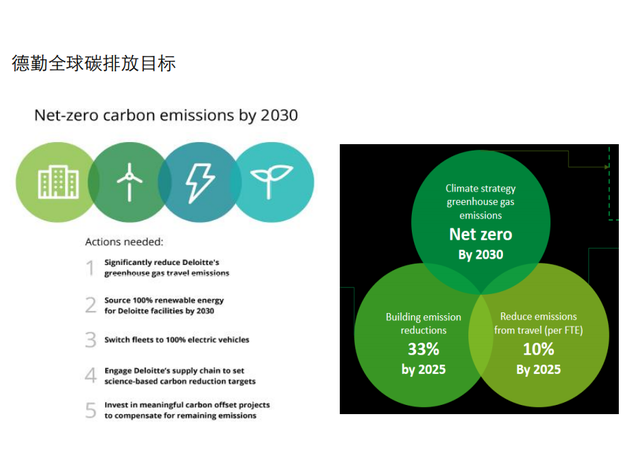 德勤全球碳排放目标

Net-zero carbon emissions by 2030

Actions needed:

1 Significantly reduce Deloitte's greenhouse gas travel emissions

2 Source 100% renewable energy for Deloitte facilities by 2030

3 Switch fleets to 100% electric vehicles

4 Engage Deloitte's supply chain to set science-based carbon reduction targets

5 Invest in meaningful carbon offset projects to compensate for remaining emissions

Climate strategy greenhouse gas emissions
Net zero
By 2030

Building emission reductions
33%
by 2025

Reduce emissions from travel (per FTE)
10%
By 2025